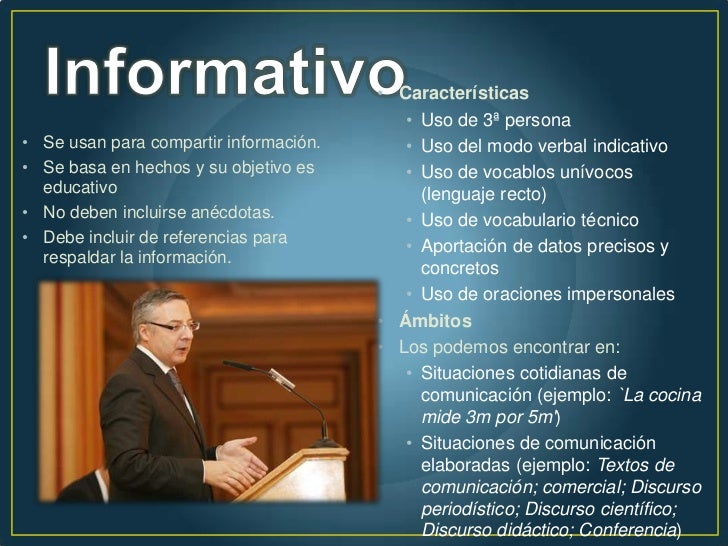 Informativo

• Se usan para compartir información.
• Se basa en hechos y su objetivo es educativo
• No deben incluirse anécdotas.
• Debe incluir de referencias para respaldar la información.

• Características
• Uso de 3ª persona
• Uso del modo verbal indicativo
• Uso de vocablos unívocos (lenguaje recto)
• Uso de vocabulario técnico
• Aportación de datos precisos y concretos
• Uso de oraciones impersonales
• Ámbitos
• Los podemos encontrar en:
• Situaciones cotidianas de comunicación (ejemplo: `La cocina mide 3m por 5m')
• Situaciones de comunicación elaboradas (ejemplo: Textos de comunicación; comercial; Discurso periodístico; Discurso científico; Discurso didáctico; Conferencia)